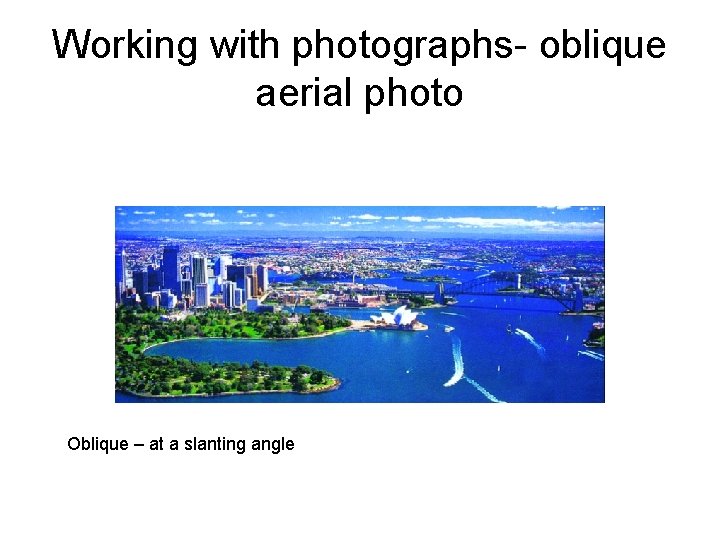 Working with photographs- oblique aerial photo

Oblique – at a slanting angle